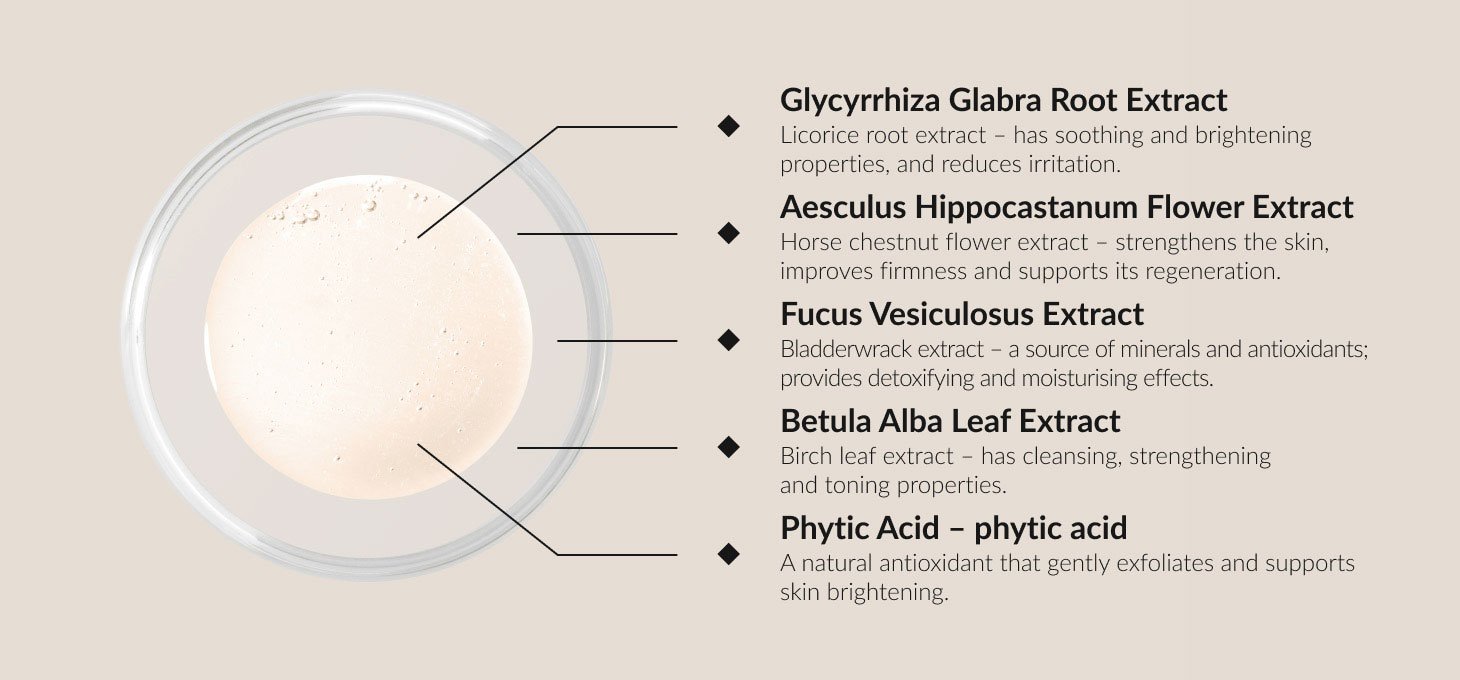 Glycyrrhiza Glabra Root Extract
Licorice root extract – has soothing and brightening properties, and reduces irritation.

Aesculus Hippocastanum Flower Extract
Horse chestnut flower extract – strengthens the skin, improves firmness and supports its regeneration.

Fucus Vesiculosus Extract
Bladderwrack extract – a source of minerals and antioxidants; provides detoxifying and moisturising effects.

Betula Alba Leaf Extract
Birch leaf extract – has cleansing, strengthening and toning properties.

Phytic Acid – phytic acid
A natural antioxidant that gently exfoliates and supports skin brightening.